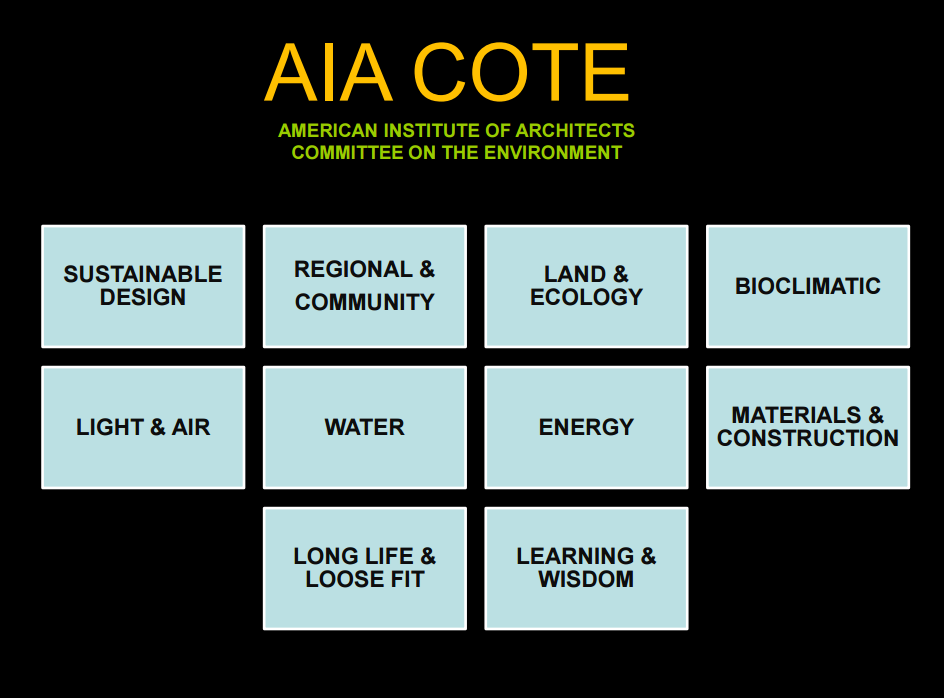 AIA COTE

AMERICAN INSTITUTE OF ARCHITECTS
COMMITTEE ON THE ENVIRONMENT

SUSTAINABLE DESIGN

REGIONAL & COMMUNITY

LAND & ECOLOGY

BIOCLIMATIC

LIGHT & AIR

WATER

ENERGY

MATERIALS & CONSTRUCTION

LONG LIFE & LOOSE FIT

LEARNING & WISDOM